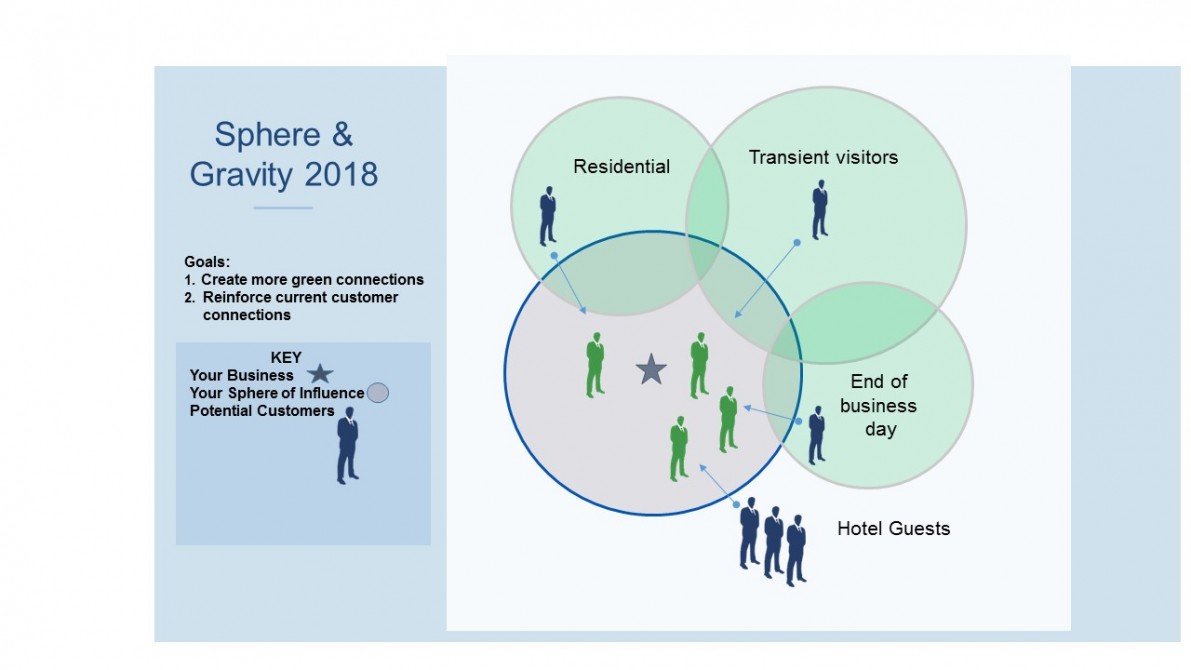 Sphere & Gravity 2018

Goals:
1. Create more green connections
2. Reinforce current customer connections

KEY
Your Business
Your Sphere of Influence
Potential Customers

Residential

Transient visitors

End of business day

Hotel Guests